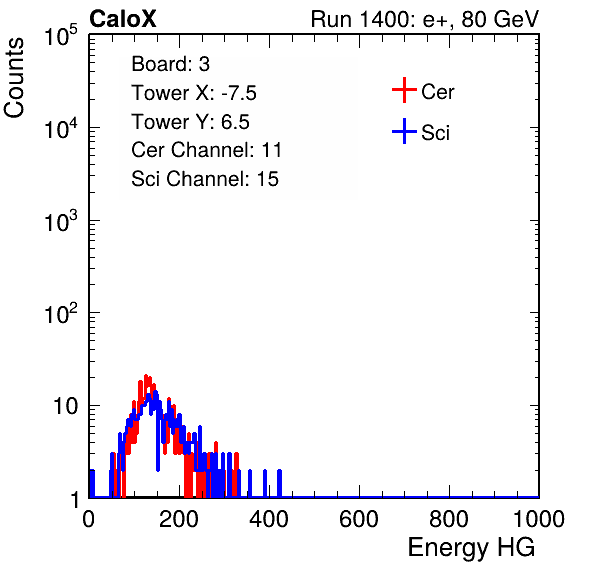 CaloX

Run 1400: e+, 80 GeV

Counts

$10^5$
$10^4$
$10^3$
$10^2$
10
1

Board: 3
Tower X: -7.5
Tower Y: 6.5
Cer Channel: 11
Sci Channel: 15

Cer
Sci

0 200 400 600 800 1000

Energy HG